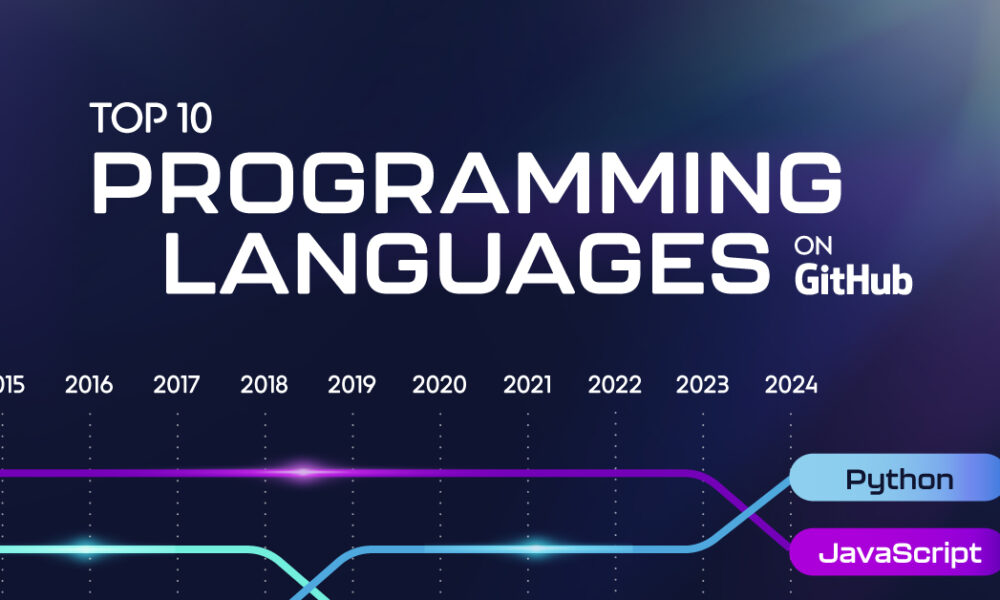 TOP 10
PROGRAMMING
LANGUAGES ON GitHub

015 2016 2017 2018 2019 2020 2021 2022 2023 2024

Python
JavaScript